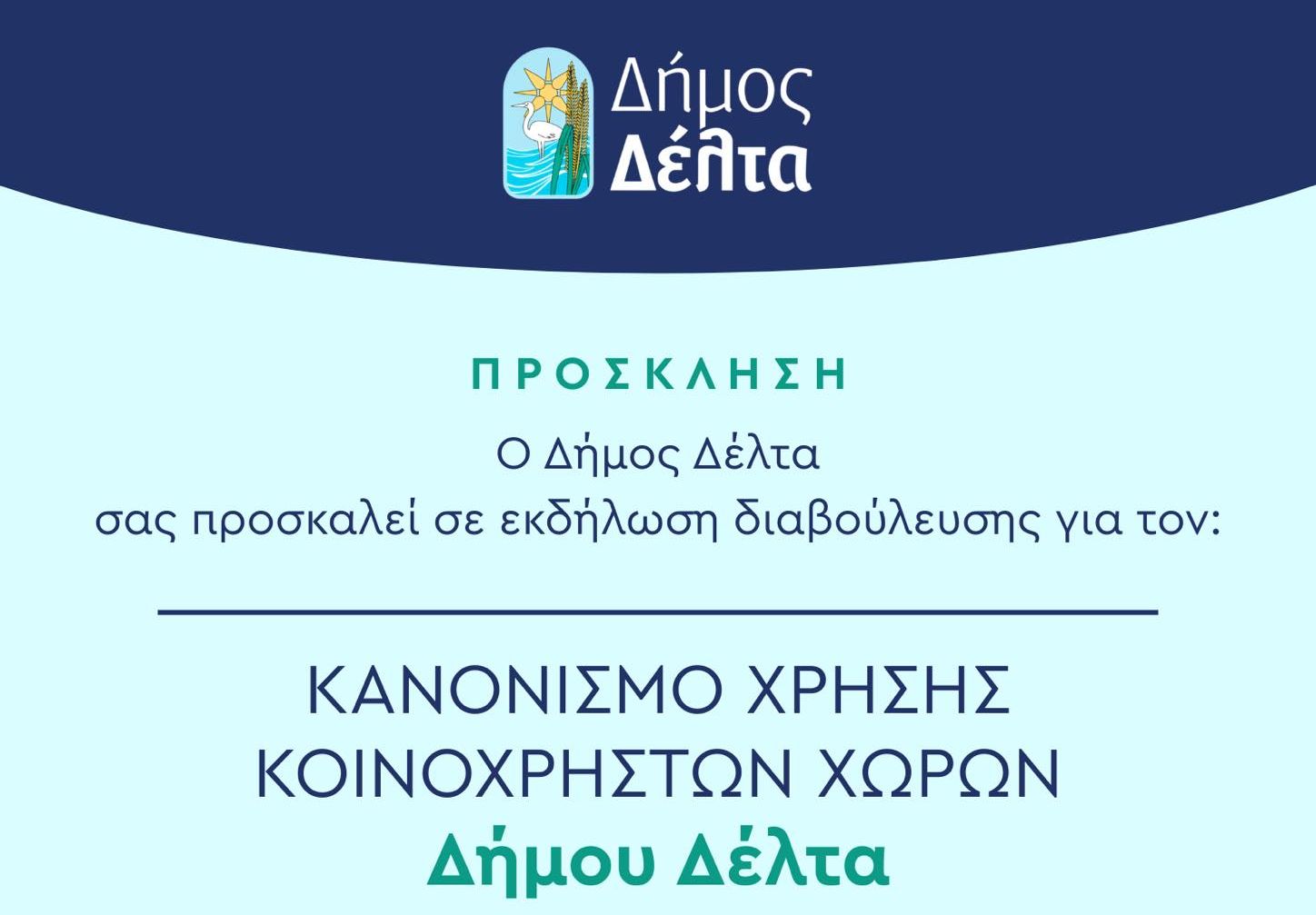 Δήμος
Δέλτα

ΠΡΟΣΚΛΗΣΗ

Ο Δήμος Δέλτα
σας προσκαλεί σε εκδήλωση διαβούλευσης για τον:

ΚΑΝΟΝΙΣΜΟ ΧΡΗΣΗΣ
ΚΟΙΝΟΧΡΗΣΤΩΝ ΧΩΡΩΝ
Δήμου Δέλτα